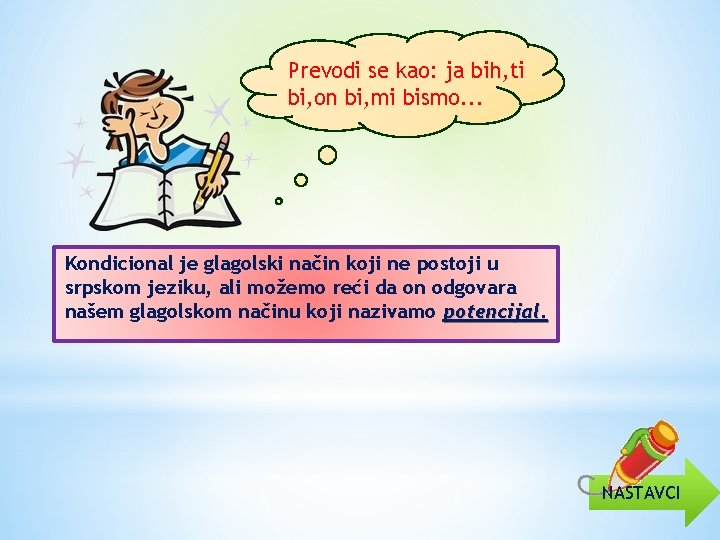 Prevodi se kao: ja bih,ti bi,on bi,mi bismo...

Kondicional je glagolski način koji ne postoji u srpskom jeziku, ali možemo reći da on odgovara našem glagolskom načinu koji nazivamo potencijal.

NASTAVCI